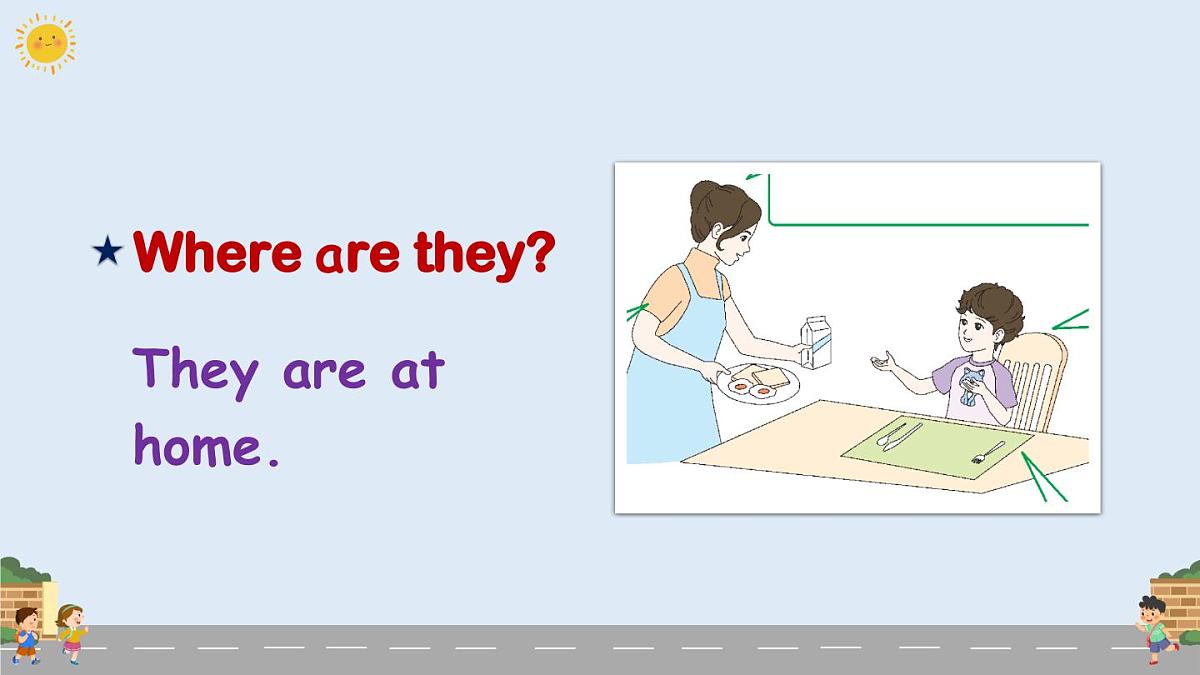 ★ Where are they?

They are at home.